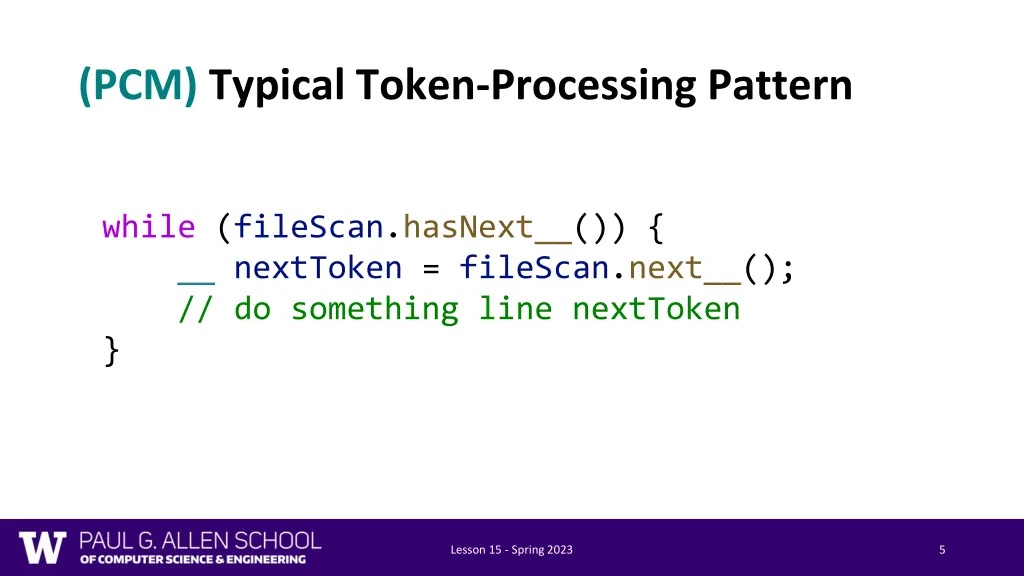 (PCM) Typical Token-Processing Pattern

while (fileScan.hasNext__()) {
    __ nextToken = fileScan.next__();
    // do something line nextToken
}

W PAUL G. ALLEN SCHOOL OF COMPUTER SCIENCE & ENGINEERING

Lesson 15 - Spring 2023

5